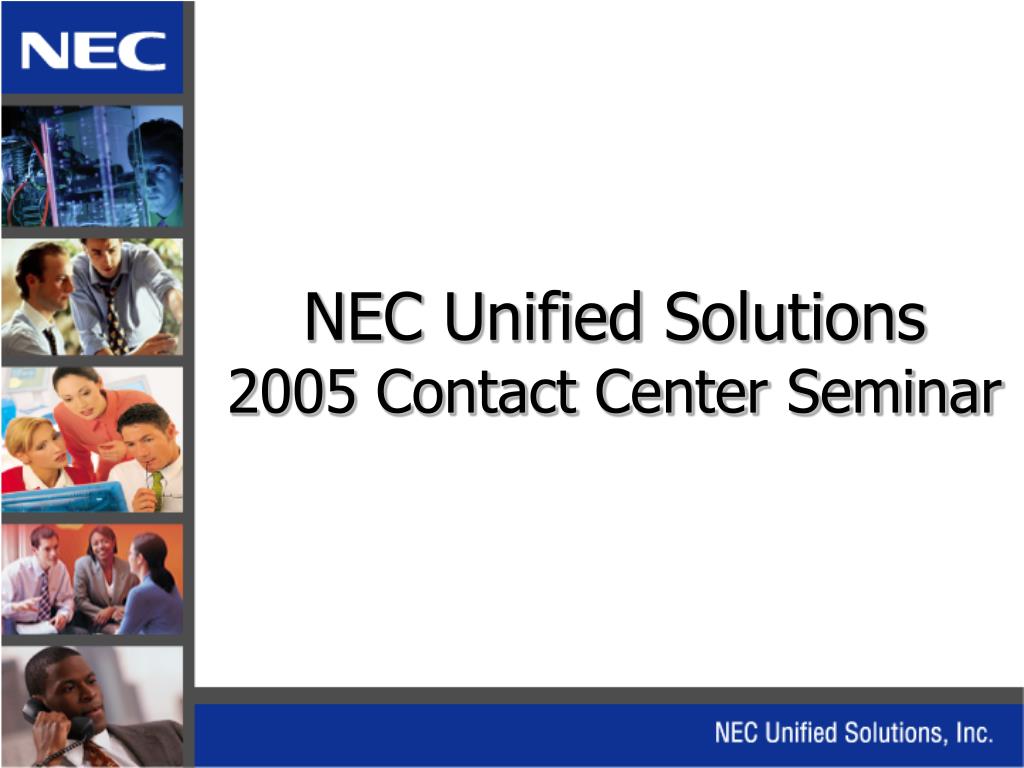 NEC

NEC Unified Solutions
2005 Contact Center Seminar

NEC Unified Solutions, Inc.